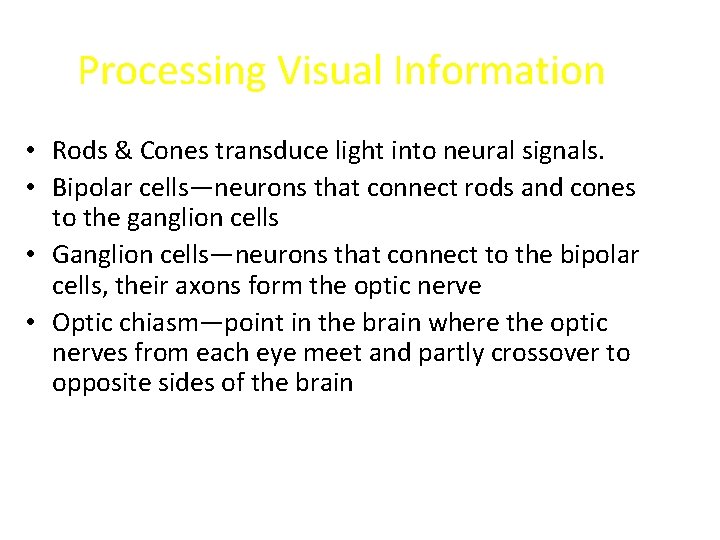 Processing Visual Information

• Rods & Cones transduce light into neural signals.
• Bipolar cells—neurons that connect rods and cones to the ganglion cells
• Ganglion cells—neurons that connect to the bipolar cells, their axons form the optic nerve
• Optic chiasm—point in the brain where the optic nerves from each eye meet and partly crossover to opposite sides of the brain